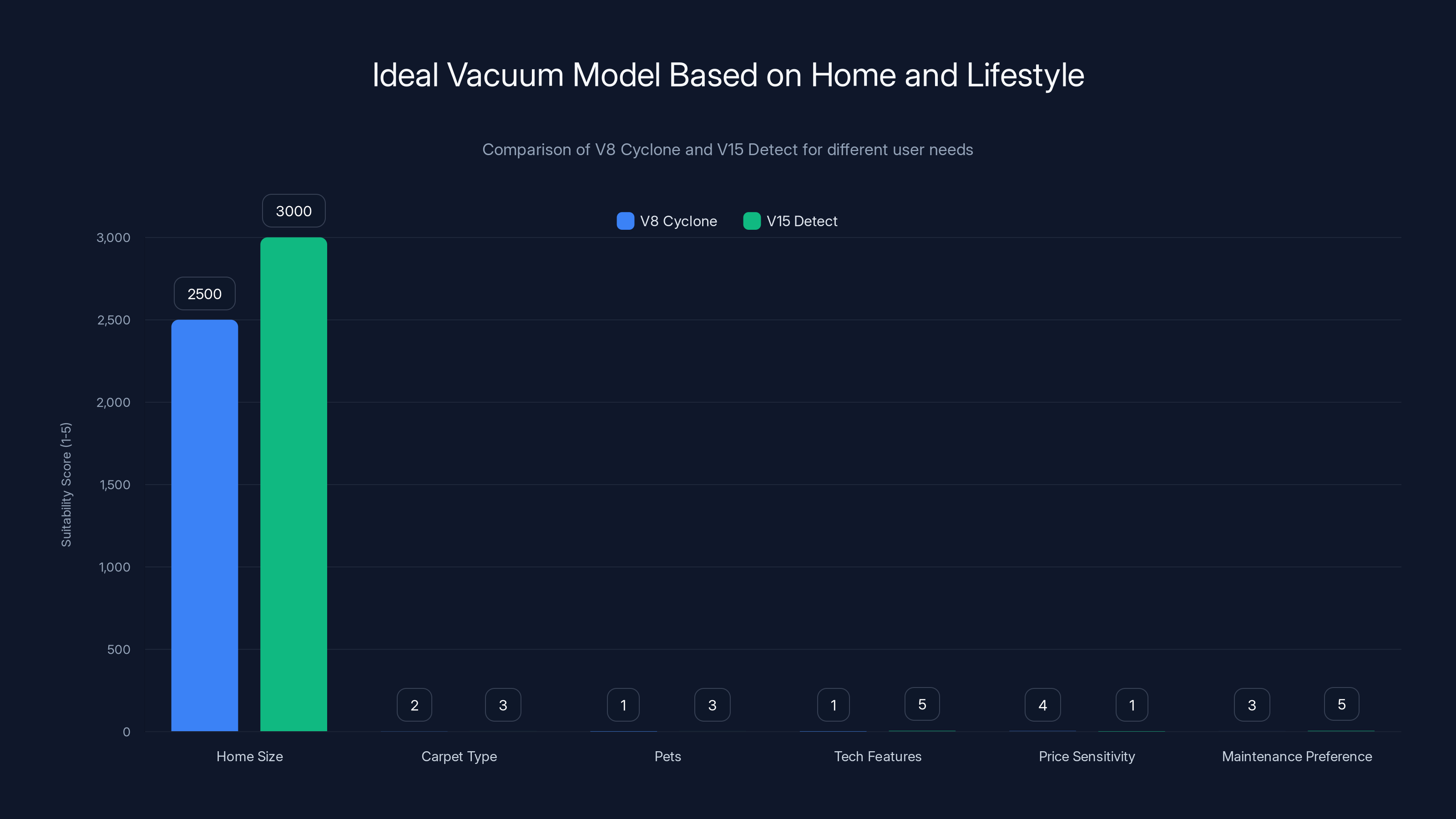 Ideal Vacuum Model Based on Home and Lifestyle

Comparison of V8 Cyclone and V15 Detect for different user needs

V8 Cyclone
V15 Detect

Suitability Score (1-5)

3,000
2,500
2,000
1,500
1,000
500
0

2500
3000
2
3
1
3
1
5
4
1
3
5

Home Size
Carpet Type
Pets
Tech Features
Price Sensitivity
Maintenance Preference